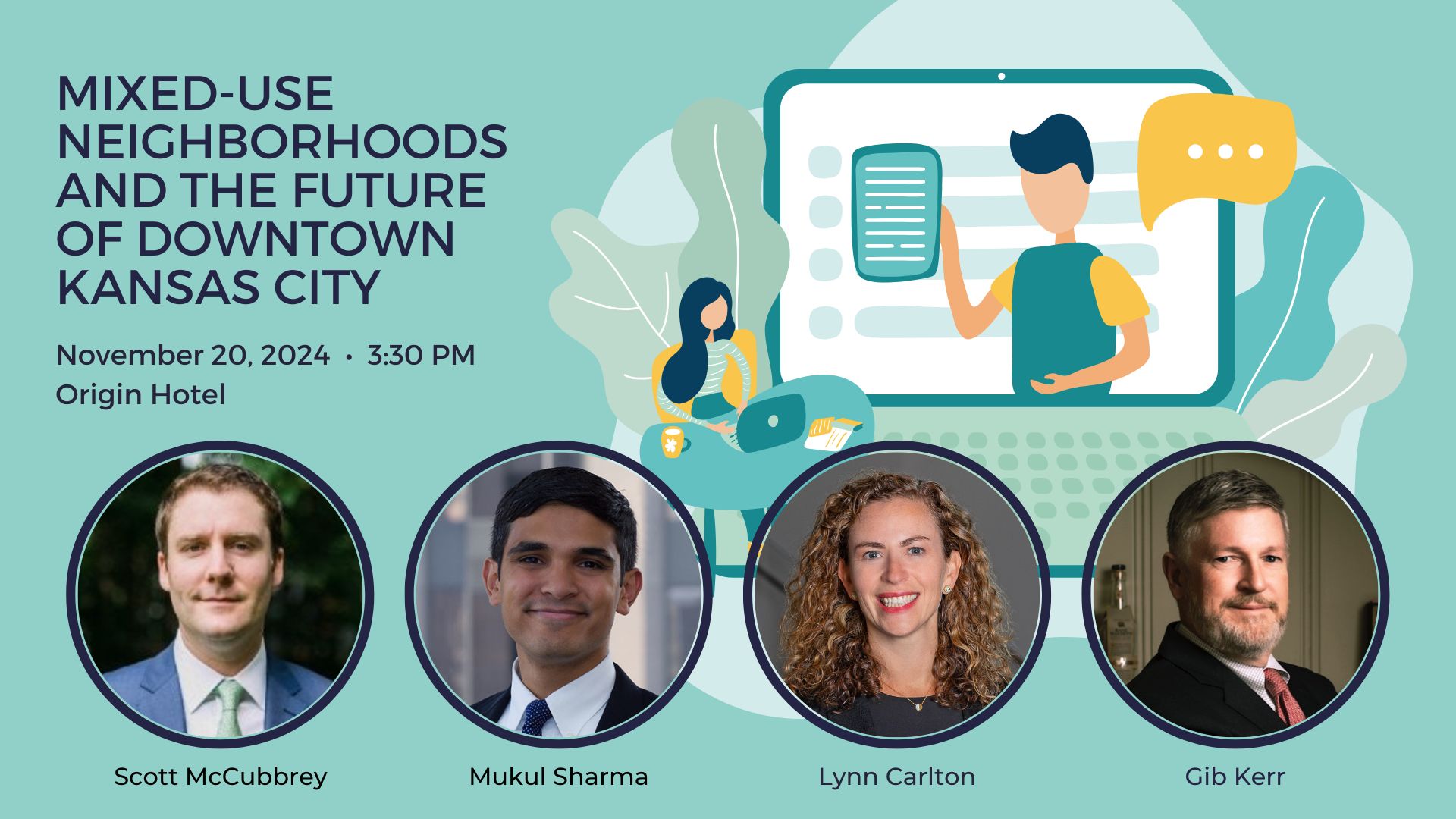 MIXED-USE NEIGHBORHOODS AND THE FUTURE OF DOWNTOWN KANSAS CITY

November 20, 2024 • 3:30 PM
Origin Hotel

Scott McCubbrey

Mukul Sharma

Lynn Carlton

Gib Kerr